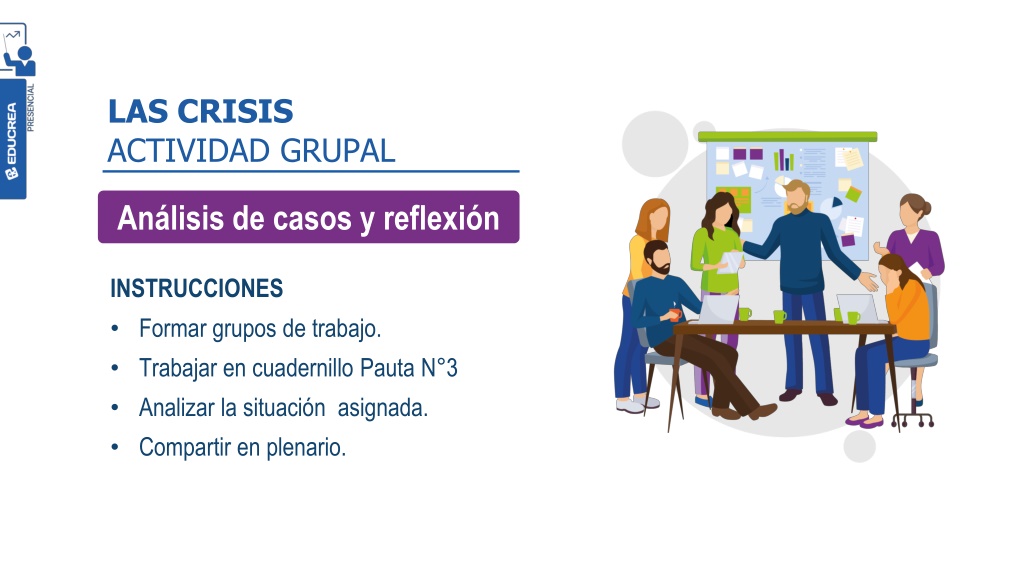 EDUCREA
PRESENCIAL

LAS CRISIS
ACTIVIDAD GRUPAL

Análisis de casos y reflexión

INSTRUCCIONES
• Formar grupos de trabajo.
• Trabajar en cuadernillo Pauta N°3
• Analizar la situación asignada.
• Compartir en plenario.